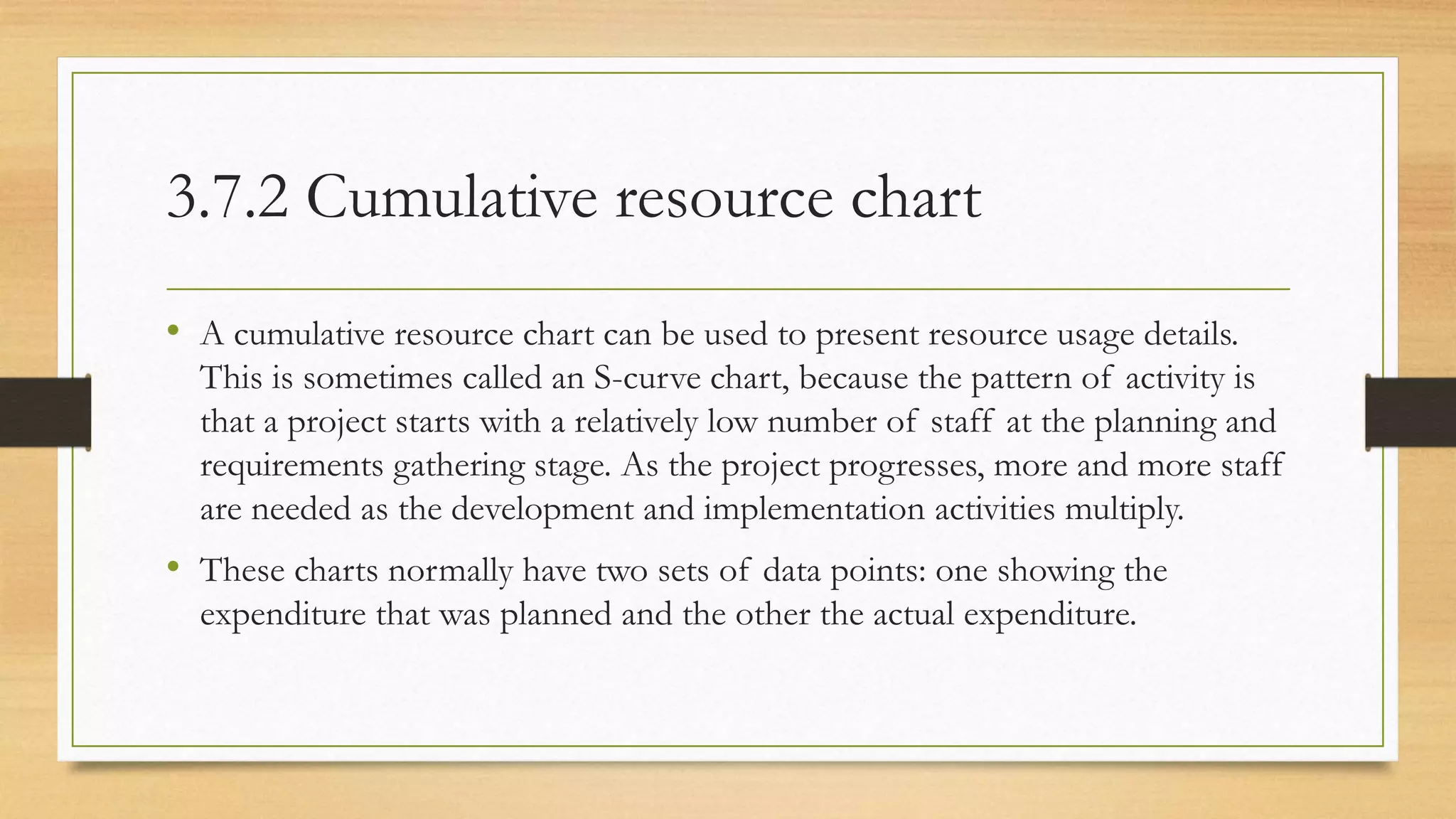 3.7.2 Cumulative resource chart

• A cumulative resource chart can be used to present resource usage details. This is sometimes called an S-curve chart, because the pattern of activity is that a project starts with a relatively low number of staff at the planning and requirements gathering stage. As the project progresses, more and more staff are needed as the development and implementation activities multiply.

• These charts normally have two sets of data points: one showing the expenditure that was planned and the other the actual expenditure.